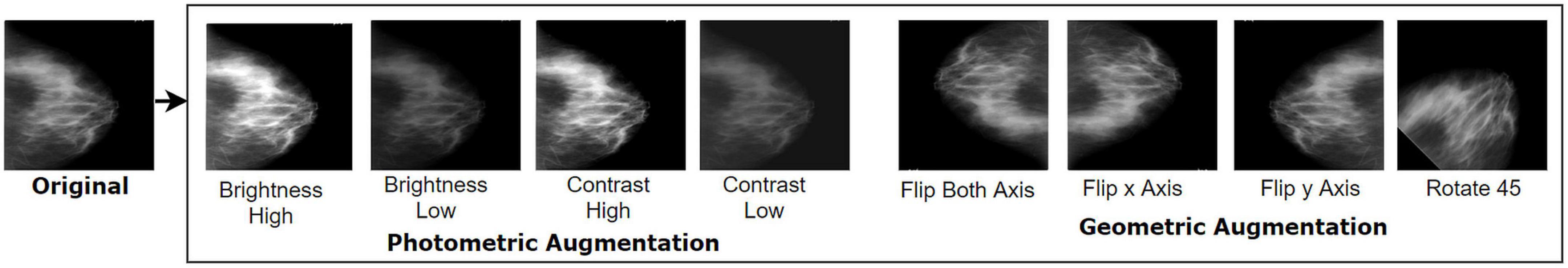 Original

Brightness High

Brightness Low

Contrast High

Contrast Low

Photometric Augmentation

Flip Both Axis

Flip x Axis

Flip y Axis

Rotate 45

Geometric Augmentation